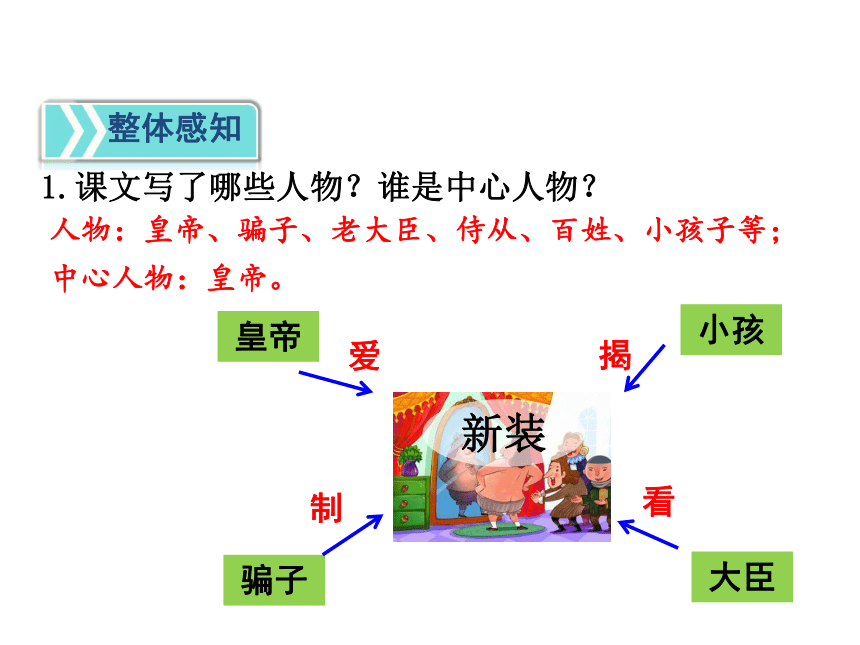 整体感知

1. 课文写了哪些人物？谁是中心人物？

人物：皇帝、骗子、老大臣、侍从、百姓、小孩子等；

中心人物：皇帝。

皇帝

爱

小孩

揭

新装

制

看

骗子

大臣